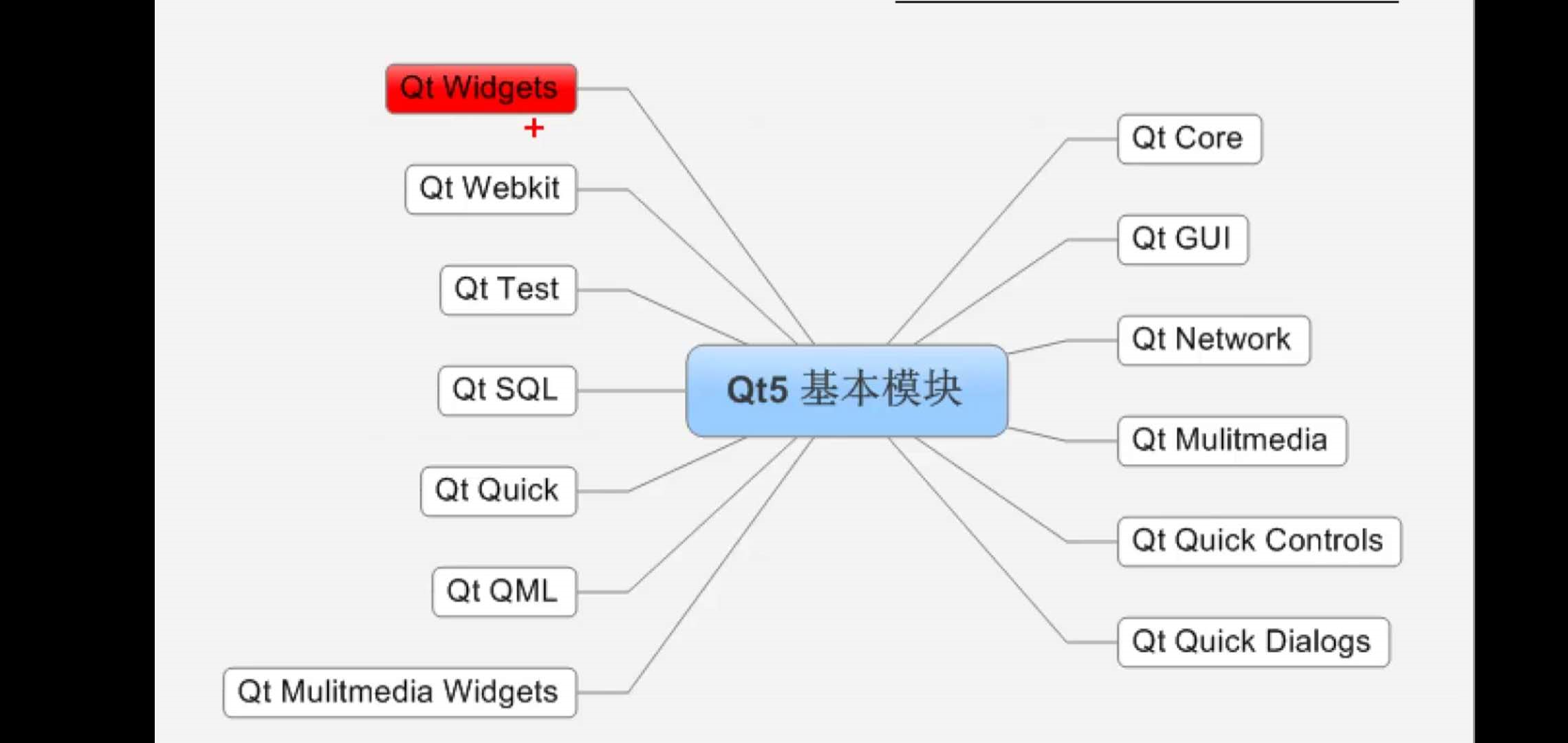 Qt5 基本模块

Qt Widgets
Qt Webkit
Qt Test
Qt SQL
Qt Quick
Qt QML
Qt Mulitmedia Widgets

Qt Core
Qt GUI
Qt Network
Qt Mulitmedia
Qt Quick Controls
Qt Quick Dialogs